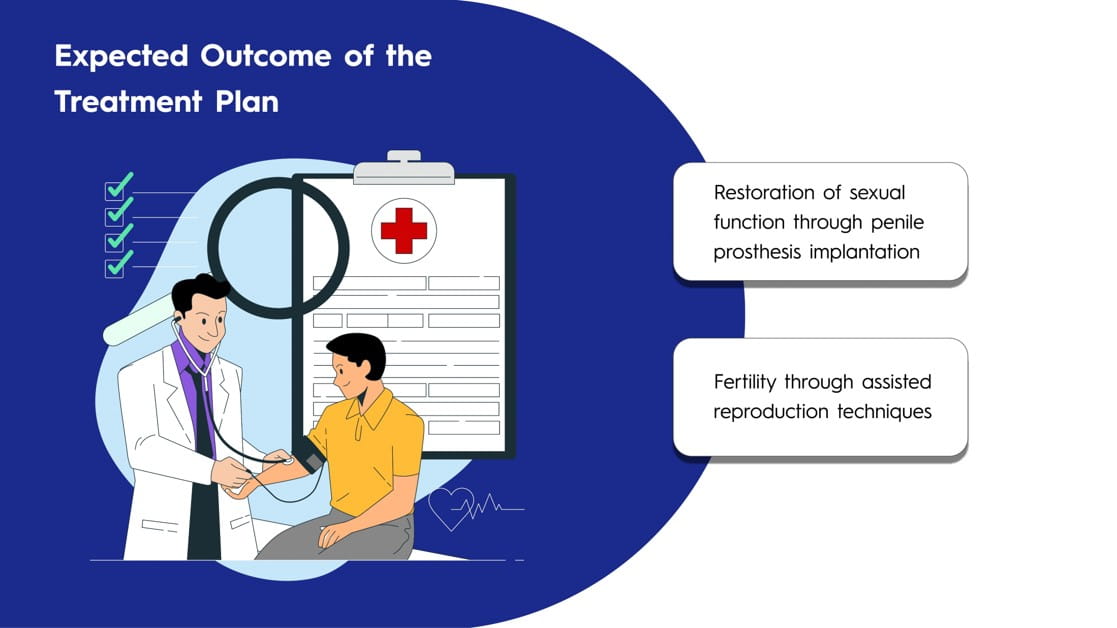 Expected Outcome of the Treatment Plan

Restoration of sexual function through penile prosthesis implantation

Fertility through assisted reproduction techniques